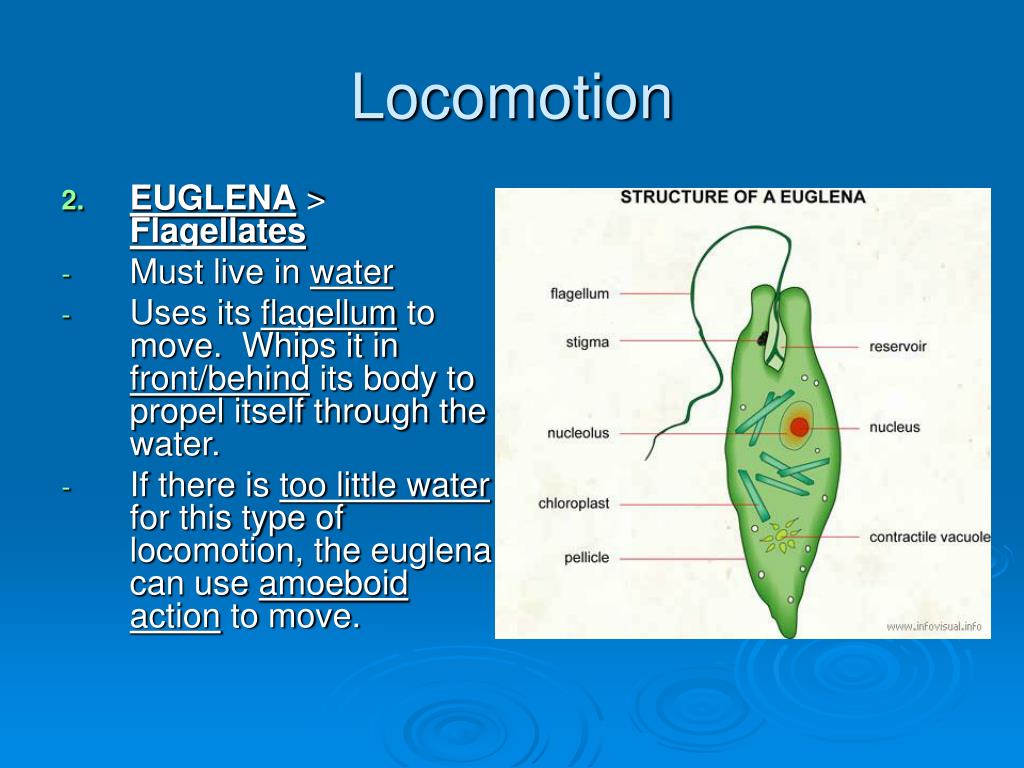 Locomotion

2. EUGLENA > Flagellates
- Must live in water
- Uses its flagellum to move. Whips it in front/behind its body to propel itself through the water.
- If there is too little water for this type of locomotion, the euglena can use amoeboid action to move.

STRUCTURE OF A EUGLENA
flagellum
stigma
nucleolus
chloroplast
pellicle
reservoir
nucleus
contractile vacuole
www.infovisual.info